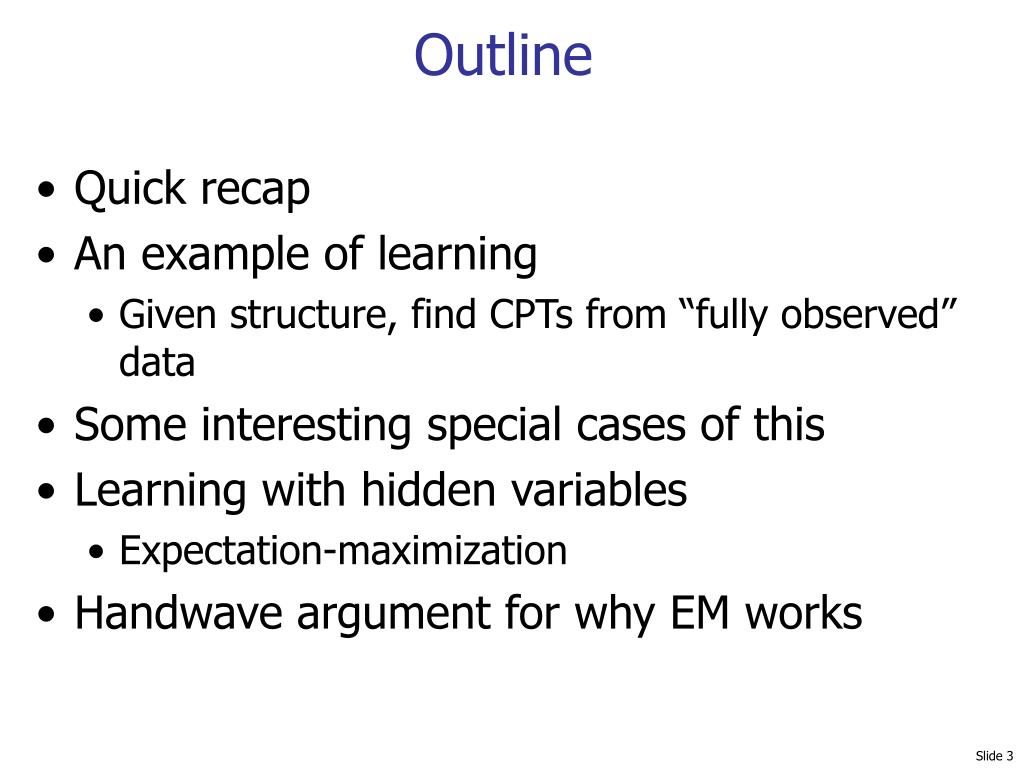 Outline

• Quick recap
• An example of learning
  • Given structure, find CPTs from “fully observed” data
• Some interesting special cases of this
• Learning with hidden variables
  • Expectation-maximization
• Handwave argument for why EM works

Slide 3